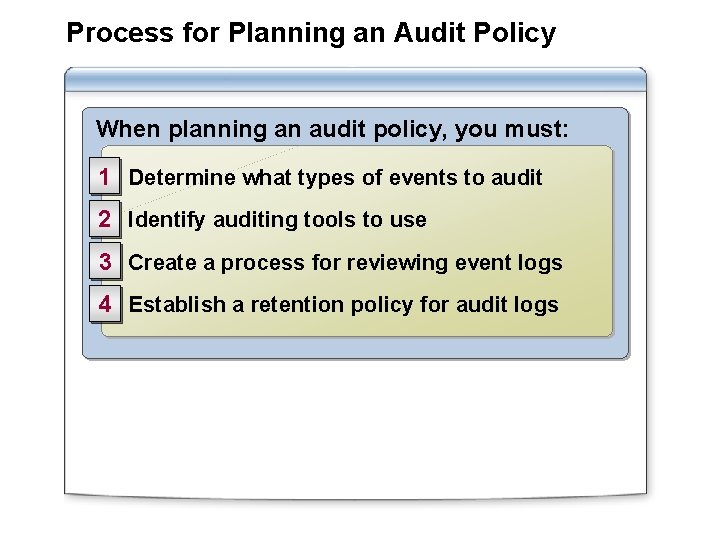 Process for Planning an Audit Policy

When planning an audit policy, you must:

1 Determine what types of events to audit
2 Identify auditing tools to use
3 Create a process for reviewing event logs
4 Establish a retention policy for audit logs